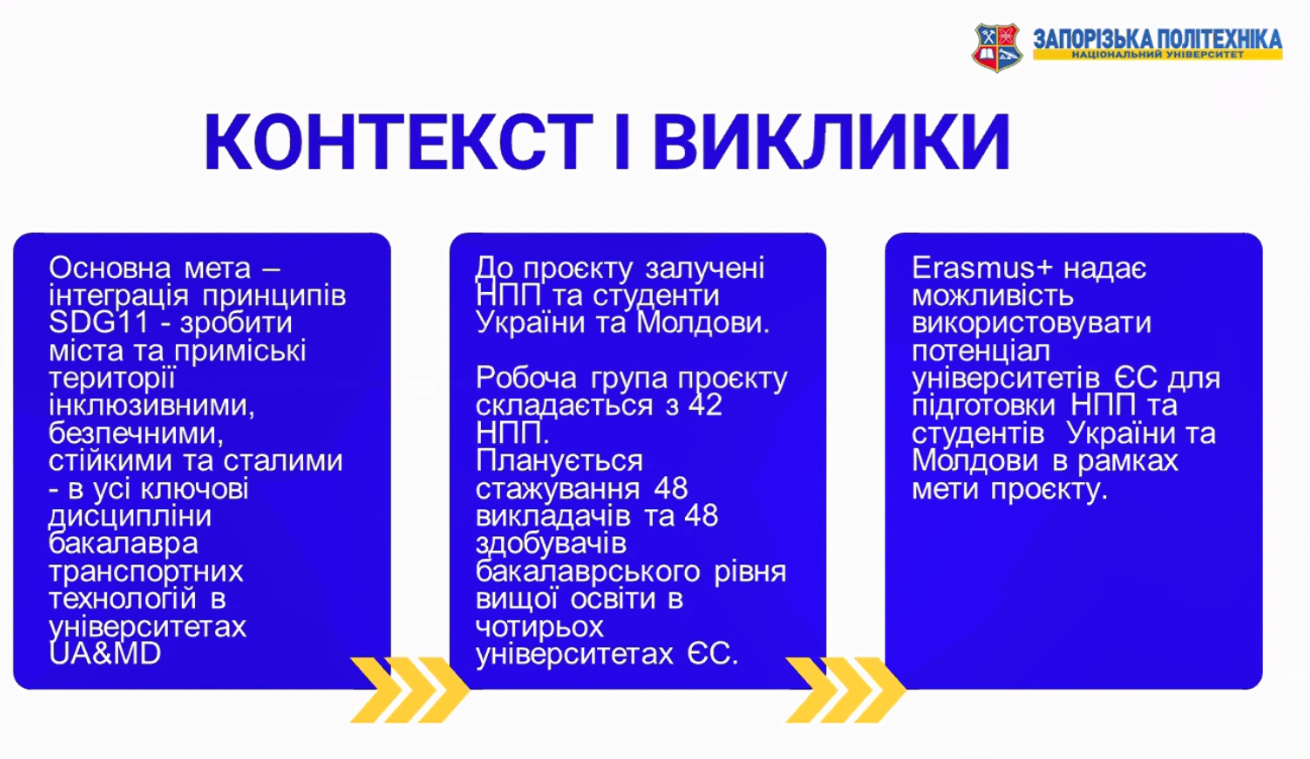 ЗАПОРІЗЬКА ПОЛІТЕХНІКА
НАЦІОНАЛЬНИЙ УНІВЕРСИТЕТ

КОНТЕКСТ І ВИКЛИКИ

Основна мета – інтеграція принципів SDG11 - зробити міста та приміські території інклюзивними, безпечними, стійкими та сталими - в усі ключові дисципліни бакалавра транспортних технологій в університетах UA&MD

До проєкту залучені НПП та студенти України та Молдови.

Робоча група проєкту складається з 42 НПП.
Планується стажування 48 викладачів та 48 здобувачів бакалаврського рівня вищої освіти в чотирьох університетах ЄС.

Erasmus+ надає можливість використовувати потенціал університетів ЄС для підготовки НПП та студентів України та Молдови в рамках мети проєкту.